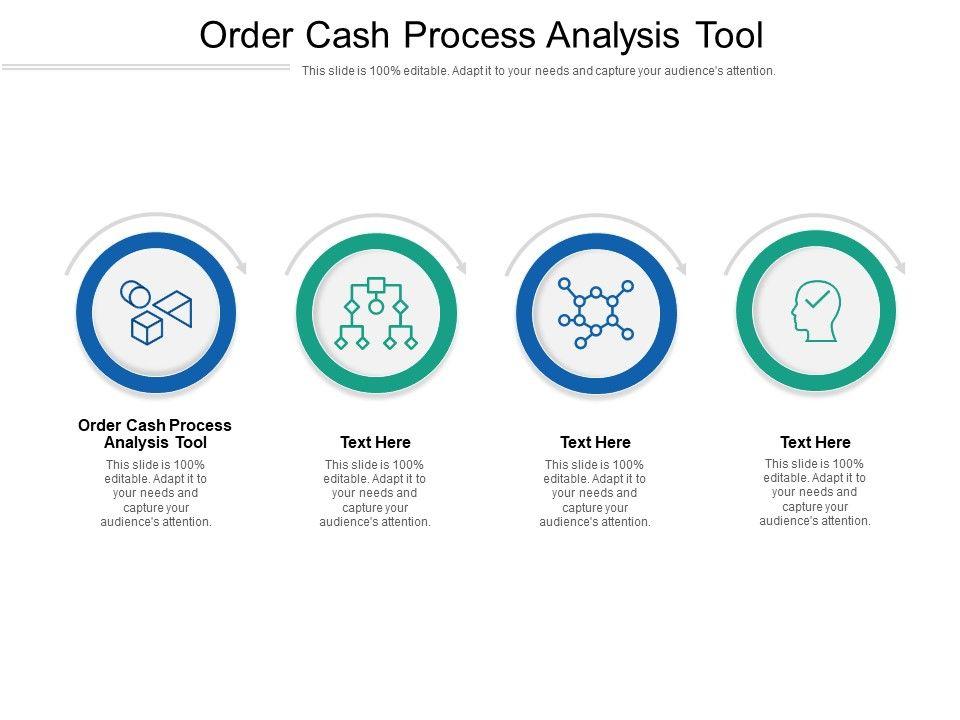 Order Cash Process Analysis Tool

This slide is 100% editable. Adapt it to your needs and capture your audience's attention.

Order Cash Process Analysis Tool

This slide is 100% editable. Adapt it to your needs and capture your audience's attention.

Text Here

This slide is 100% editable. Adapt it to your needs and capture your audience's attention.

Text Here

This slide is 100% editable. Adapt it to your needs and capture your audience's attention.

Text Here

This slide is 100% editable. Adapt it to your needs and capture your audience's attention.